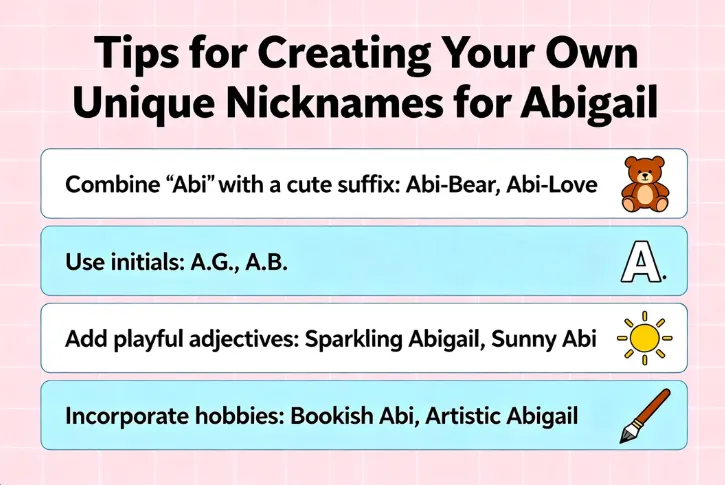 Tips for Creating Your Own Unique Nicknames for Abigail

Combine “Abi” with a cute suffix: Abi-Bear, Abi-Love

Use initials: A.G., A.B.

A.

Add playful adjectives: Sparkling Abigail, Sunny Abi

Incorporate hobbies: Bookish Abi, Artistic Abigail